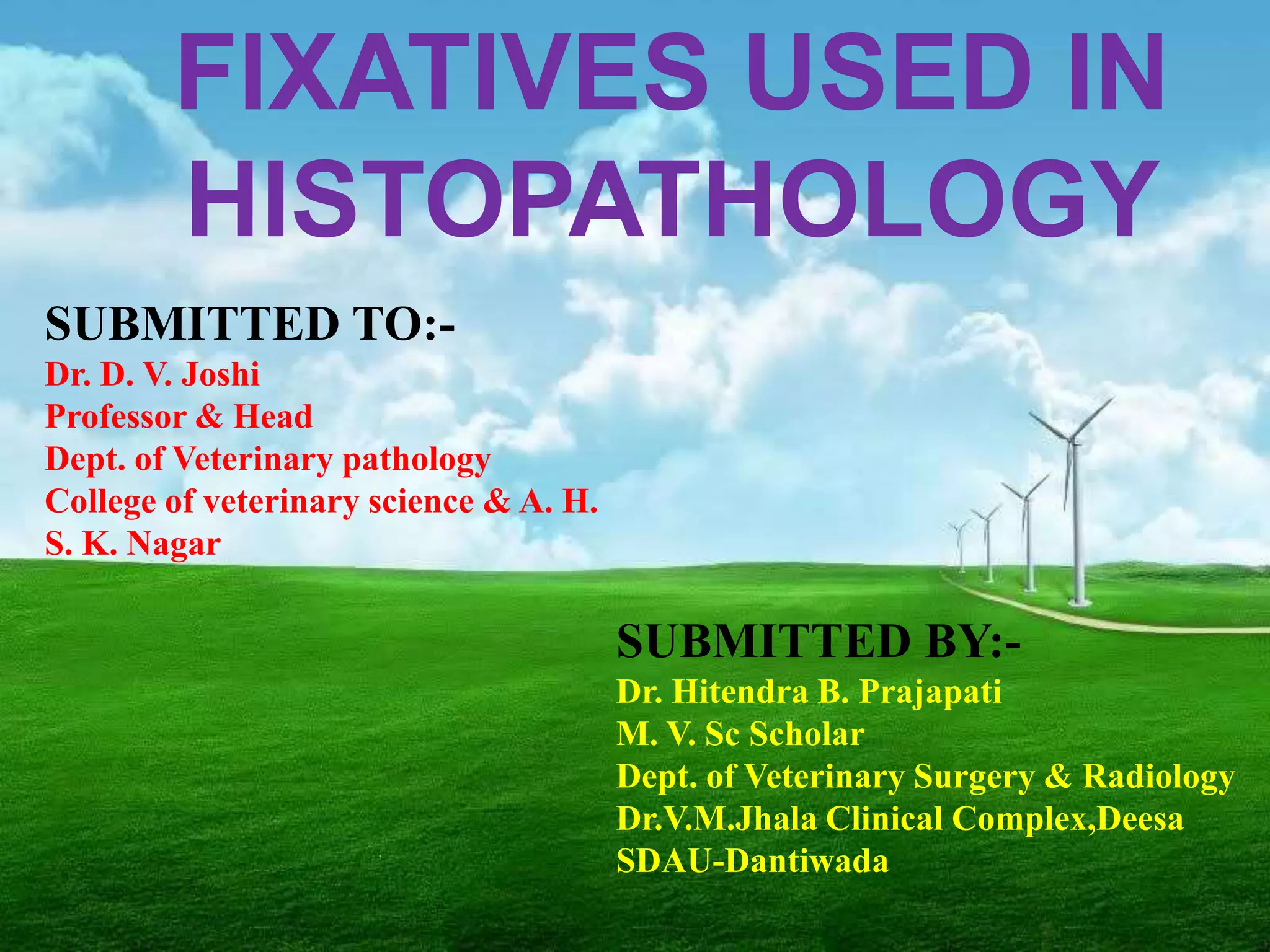 FIXATIVES USED IN HISTOPATHOLOGY

SUBMITTED TO:-
Dr. D. V. Joshi
Professor & Head
Dept. of Veterinary pathology
College of veterinary science & A. H.
S. K. Nagar

SUBMITTED BY:-
Dr. Hitendra B. Prajapati
M. V. Sc Scholar
Dept. of Veterinary Surgery & Radiology
Dr.V.M.Jhala Clinical Complex,Deesa
SDAU-Dantiwada